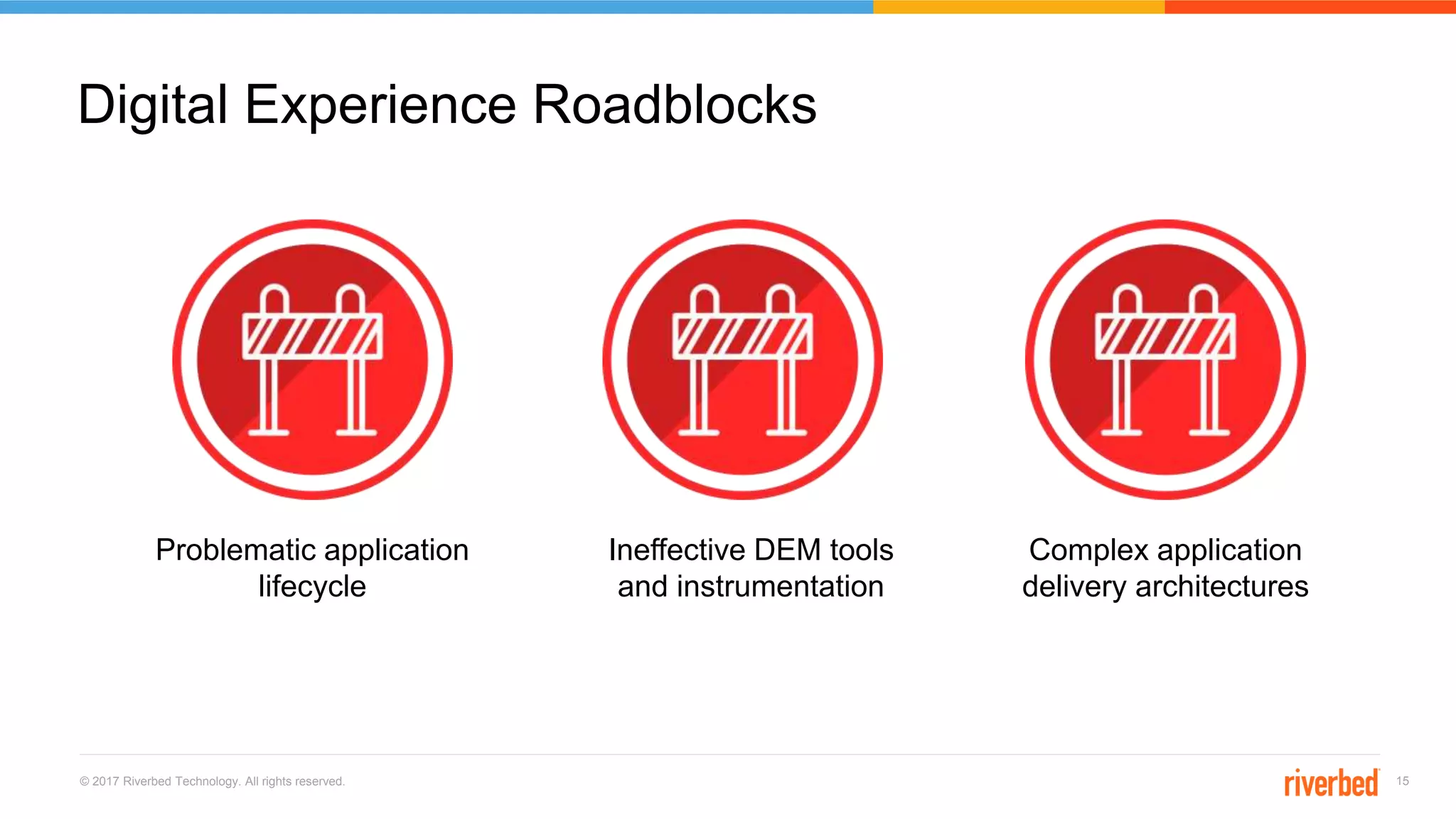 Digital Experience Roadblocks

Problematic application lifecycle

Ineffective DEM tools and instrumentation

Complex application delivery architectures

© 2017 Riverbed Technology. All rights reserved.

riverbed

15